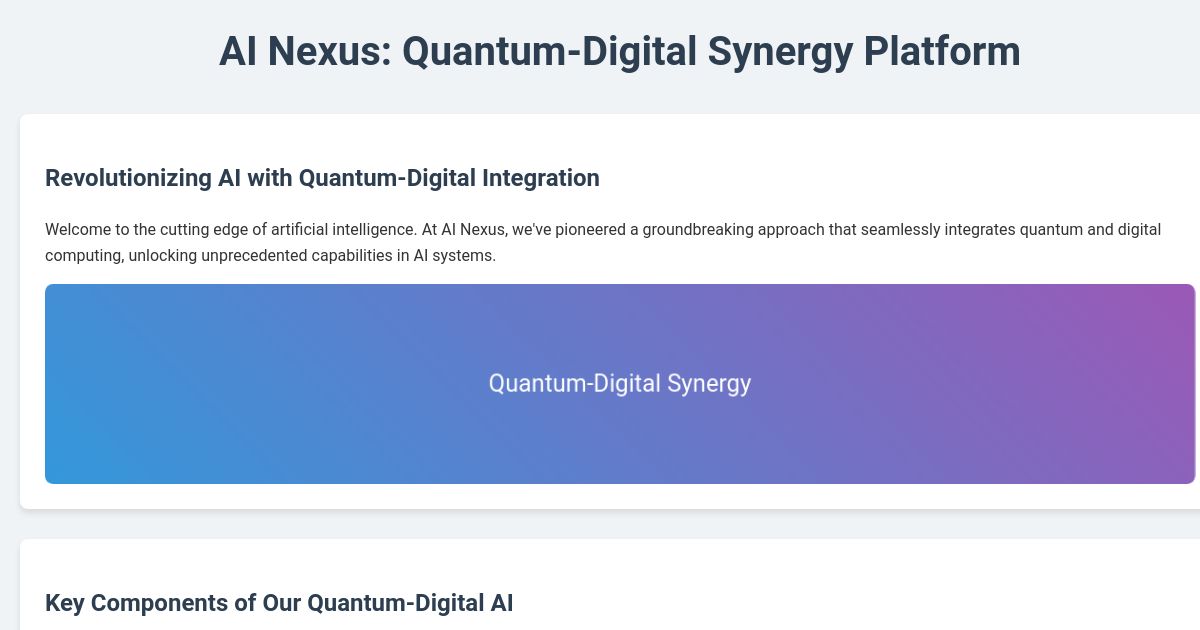 AI Nexus: Quantum-Digital Synergy Platform

Revolutionizing AI with Quantum-Digital Integration

Welcome to the cutting edge of artificial intelligence. At AI Nexus, we've pioneered a groundbreaking approach that seamlessly integrates quantum and digital computing, unlocking unprecedented capabilities in AI systems.

Quantum-Digital Synergy

Key Components of Our Quantum-Digital AI